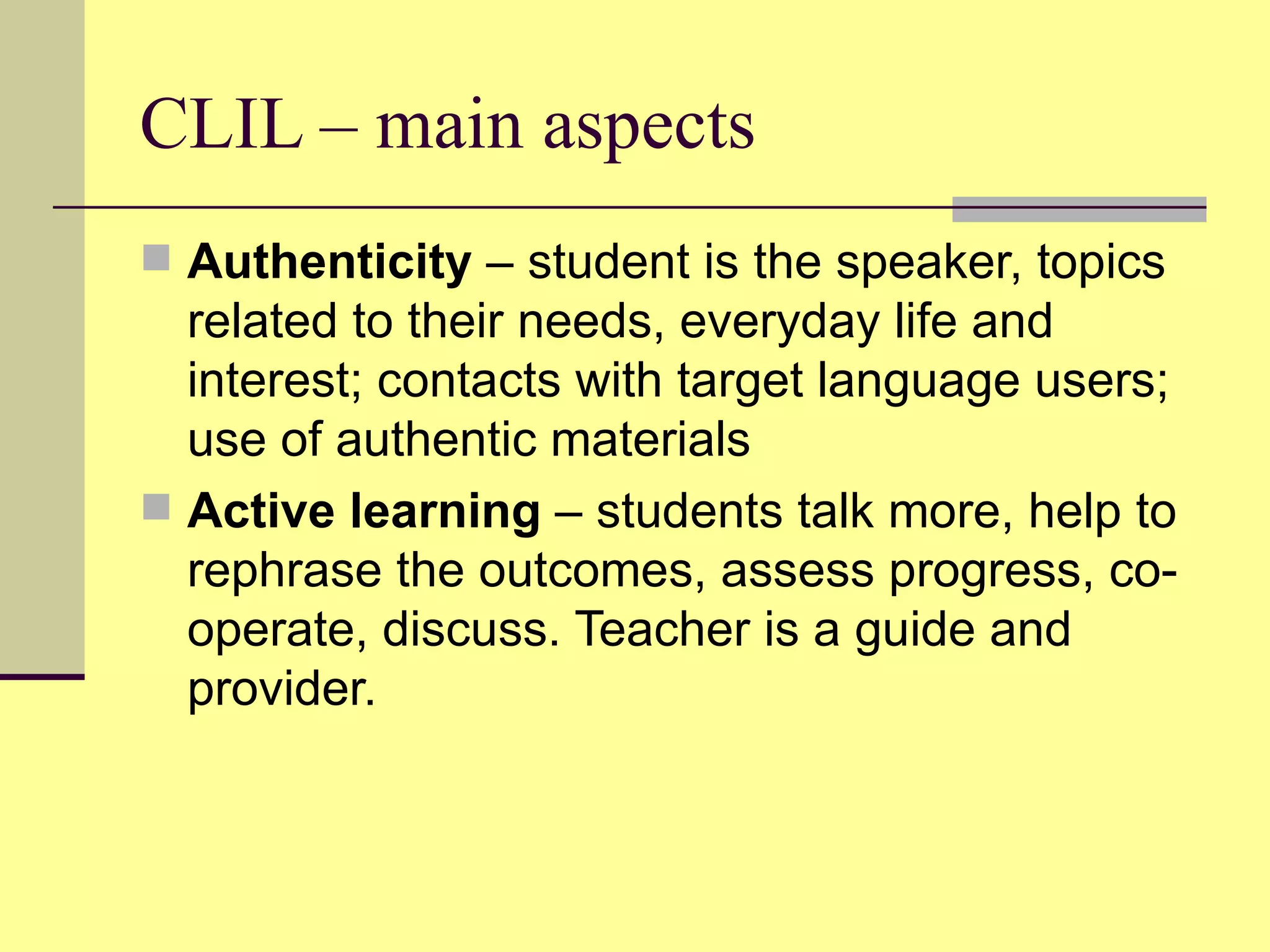 CLIL – main aspects

Authenticity – student is the speaker, topics related to their needs, everyday life and interest; contacts with target language users; use of authentic materials

Active learning – students talk more, help to rephrase the outcomes, assess progress, co-operate, discuss. Teacher is a guide and provider.